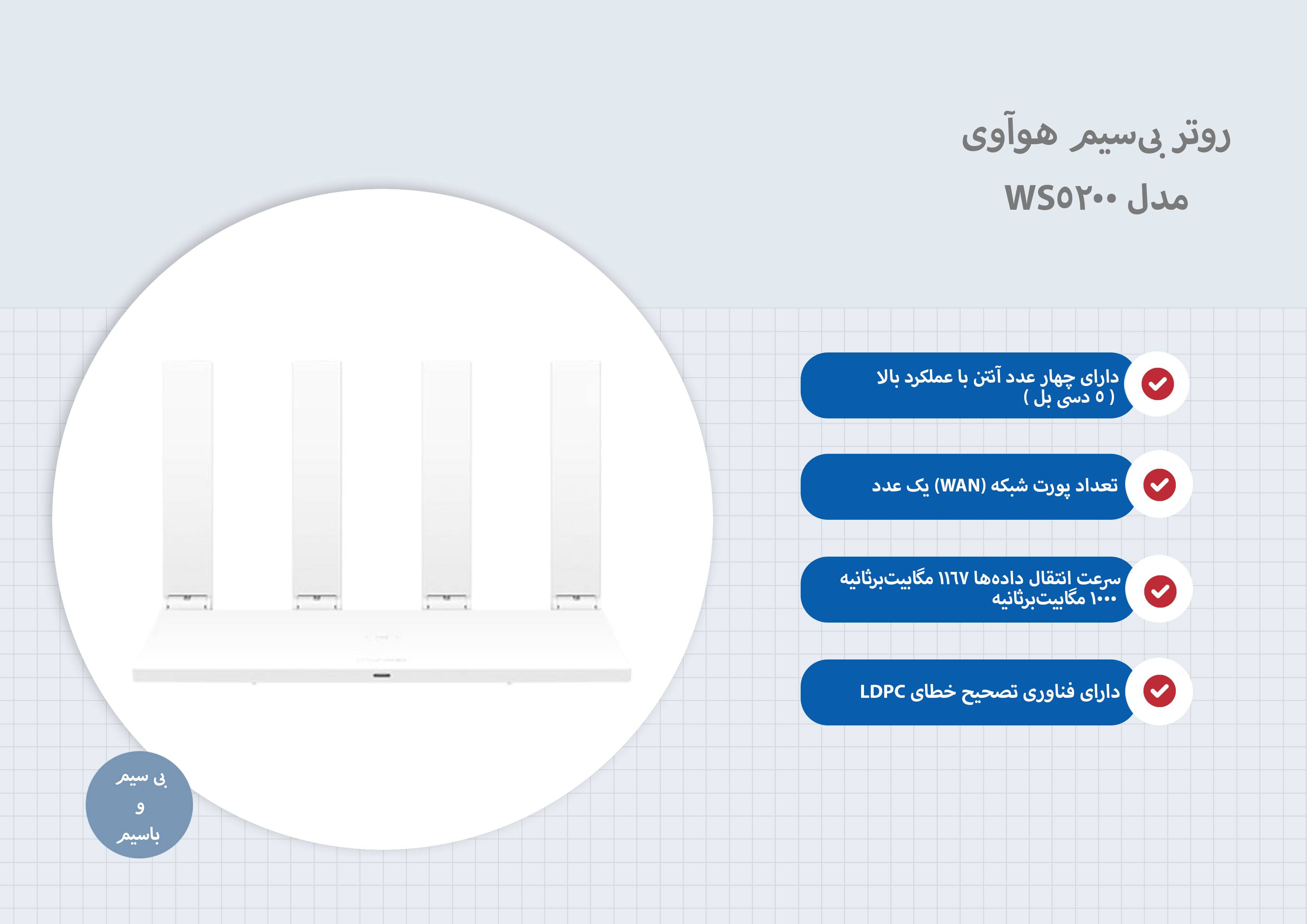 روتر بی‌سیم هوآوی
مدل WS۵۲۰۰

دارای چهار عدد آنتن با عملکرد بالا ( ۵ دسی بل )

تعداد پورت شبکه (WAN) یک عدد

سرعت انتقال داده‌ها ۱۱۶۷ مگابیت‌برثانیه ۱۰۰۰ مگابیت‌برثانیه

دارای فناوری تصحیح خطای LDPC

بی سیم
و
باسیم